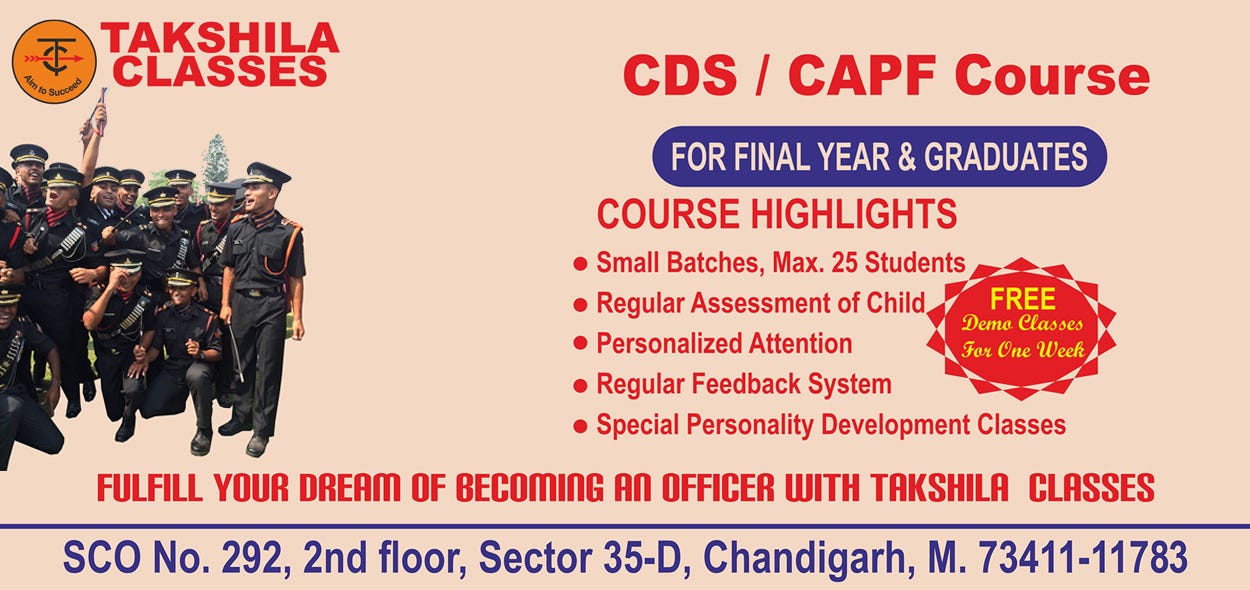 TC
Aim to Succeed
TAKSHILA CLASSES

CDS / CAPF Course

FOR FINAL YEAR & GRADUATES

COURSE HIGHLIGHTS

● Small Batches, Max. 25 Students
● Regular Assessment of Child
● Personalized Attention
● Regular Feedback System
● Special Personality Development Classes

FREE
Demo Classes
For One Week

FULFILL YOUR DREAM OF BECOMING AN OFFICER WITH TAKSHILA CLASSES

SCO No. 292, 2nd floor, Sector 35-D, Chandigarh, M. 73411-11783